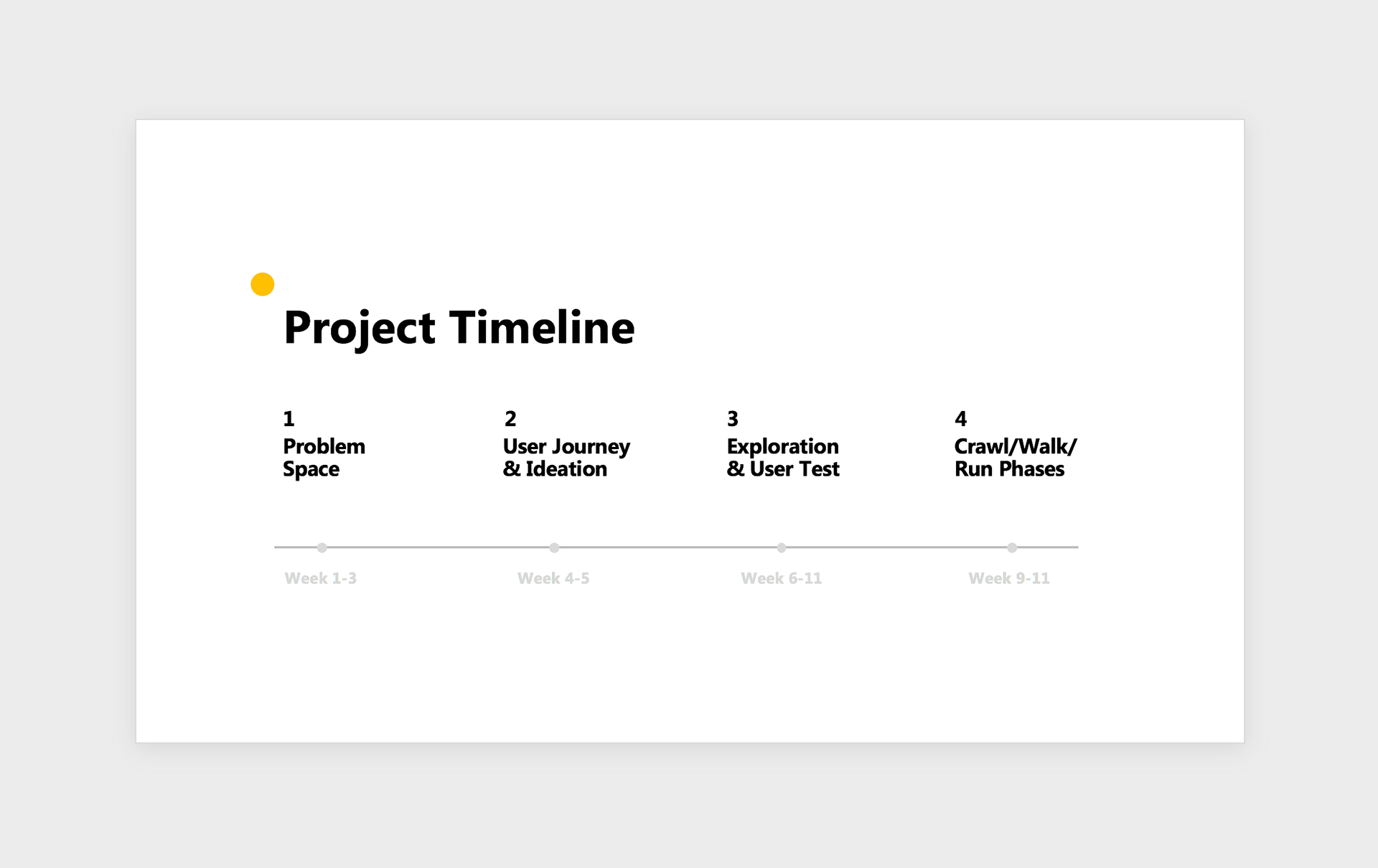 Project Timeline

1
Problem Space

2
User Journey & Ideation

3
Exploration & User Test

4
Crawl/Walk/ Run Phases

Week 1-3

Week 4-5

Week 6-11

Week 9-11